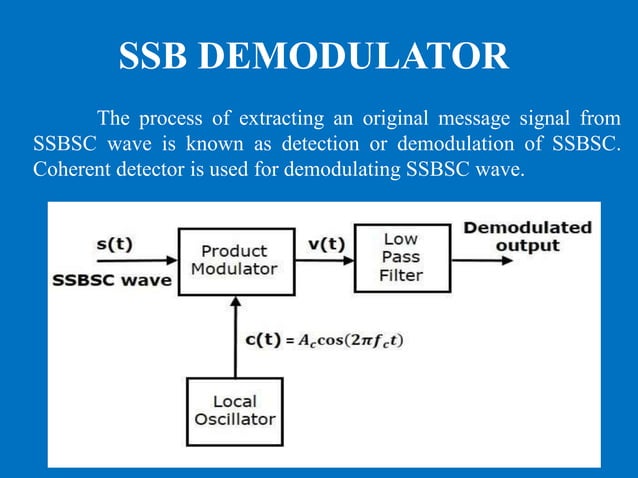 SSB DEMODULATOR

The process of extracting an original message signal from SSBSC wave is known as detection or demodulation of SSBSC. Coherent detector is used for demodulating SSBSC wave.

s(t)

SSBSC wave

Product Modulator

v(t)

Low Pass Filter

Demodulated output

c(t) = $A_c \cos(2\pi f_c t)$

Local Oscillator